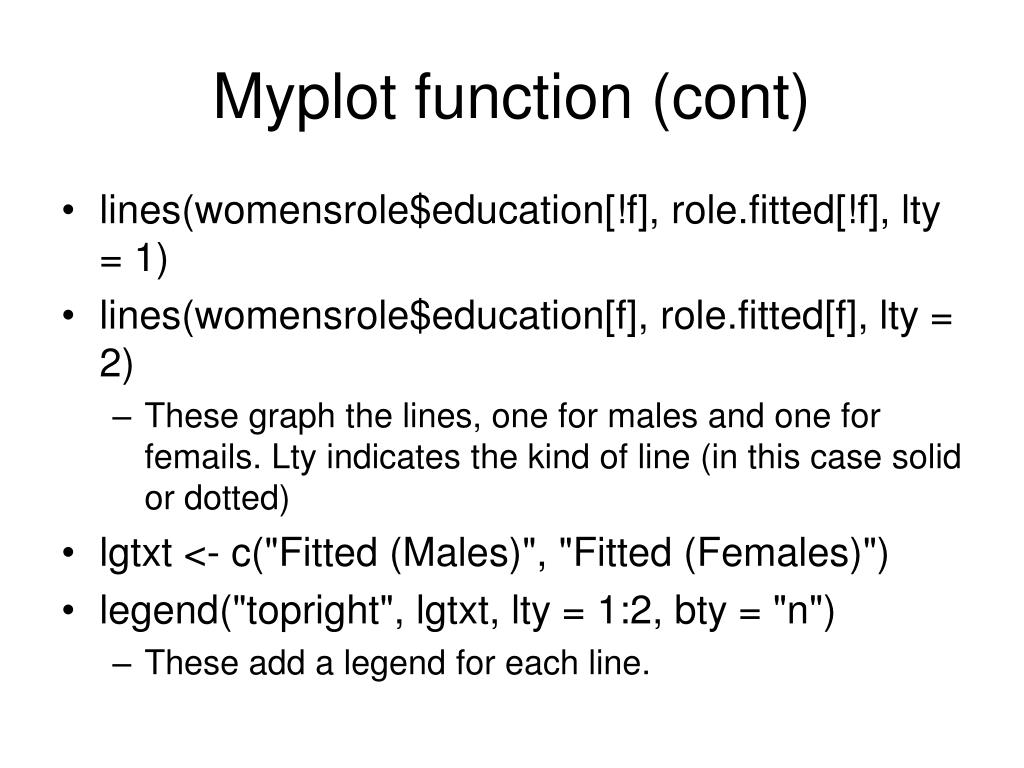 Myplot function (cont)

• lines(womensrole$education[!f], role.fitted[!f], lty = 1)
• lines(womensrole$education[f], role.fitted[f], lty = 2)
– These graph the lines, one for males and one for femails. Lty indicates the kind of line (in this case solid or dotted)
• lgtxt <- c("Fitted (Males)", "Fitted (Females)")
• legend("topright", lgtxt, lty = 1:2, bty = "n")
– These add a legend for each line.